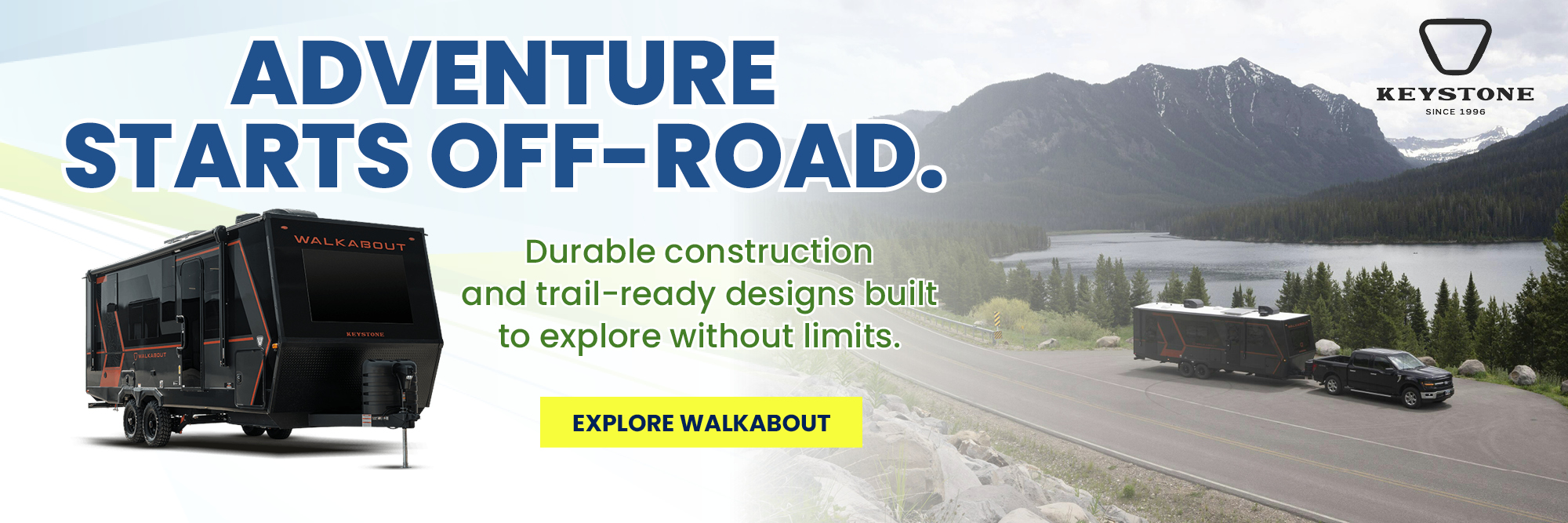 ADVENTURE STARTS OFF-ROAD.

KEYSTONE
SINCE 1996

WALKABOUT
KEYSTONE
WALKABOUT

Durable construction and trail-ready designs built to explore without limits.

EXPLORE WALKABOUT